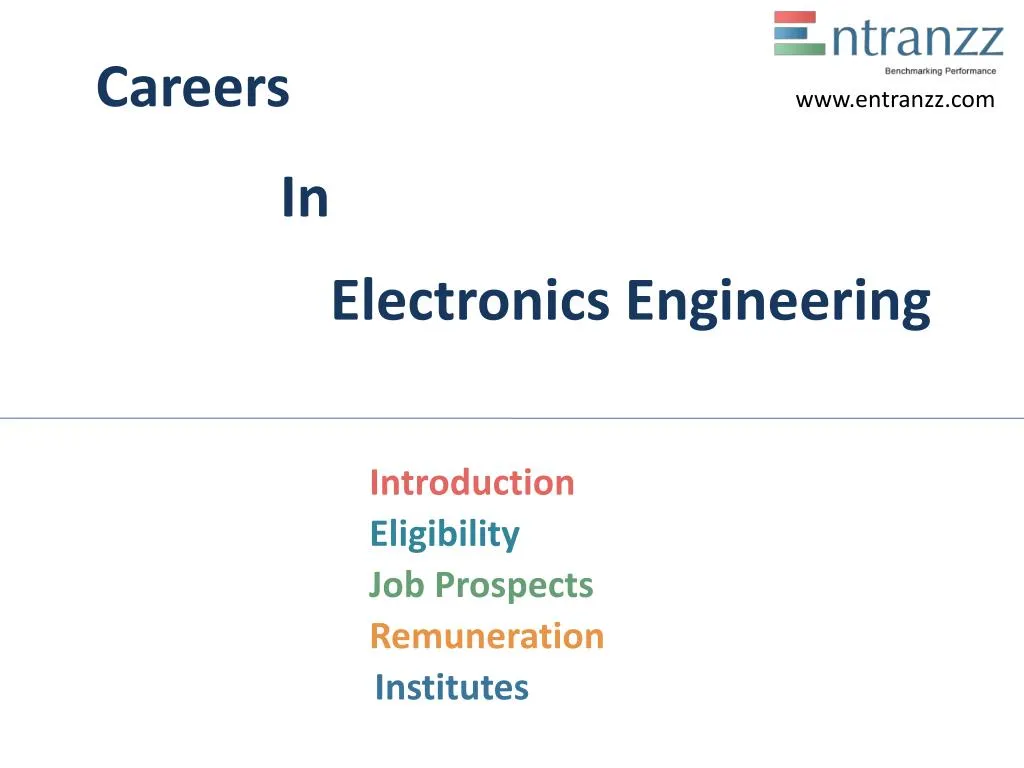 Entranzz
Benchmarking Performance
www.entranzz.com

Careers

In

Electronics Engineering

Introduction
Eligibility
Job Prospects
Remuneration
Institutes